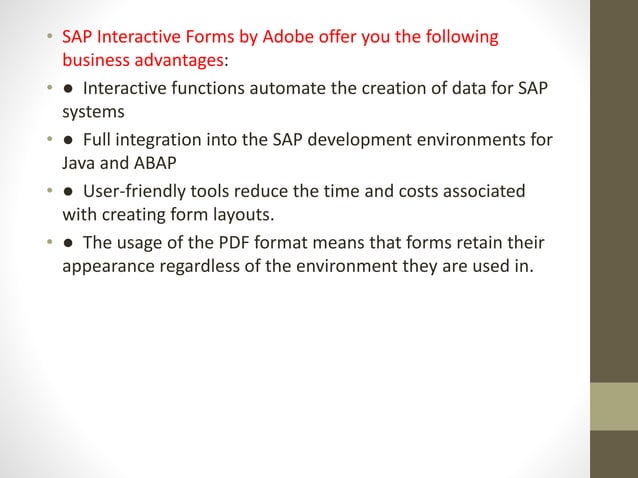 • SAP Interactive Forms by Adobe offer you the following business advantages:

• ● Interactive functions automate the creation of data for SAP systems

• ● Full integration into the SAP development environments for Java and ABAP

• ● User-friendly tools reduce the time and costs associated with creating form layouts.

• ● The usage of the PDF format means that forms retain their appearance regardless of the environment they are used in.